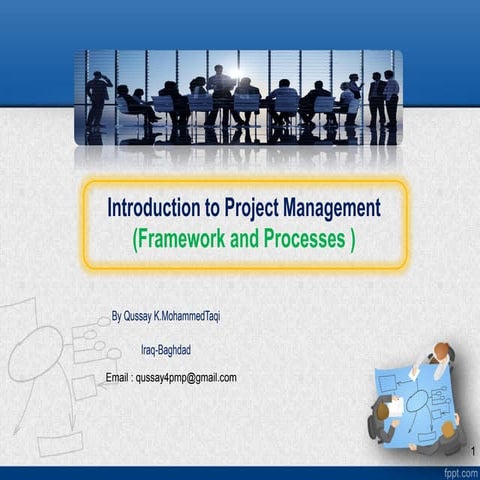 Introduction to Project Management
(Framework and Processes )

By Qussay K.MohammedTaqi

Iraq-Baghdad

Email : qussay4pmp@gmail.com

1

fppt.com